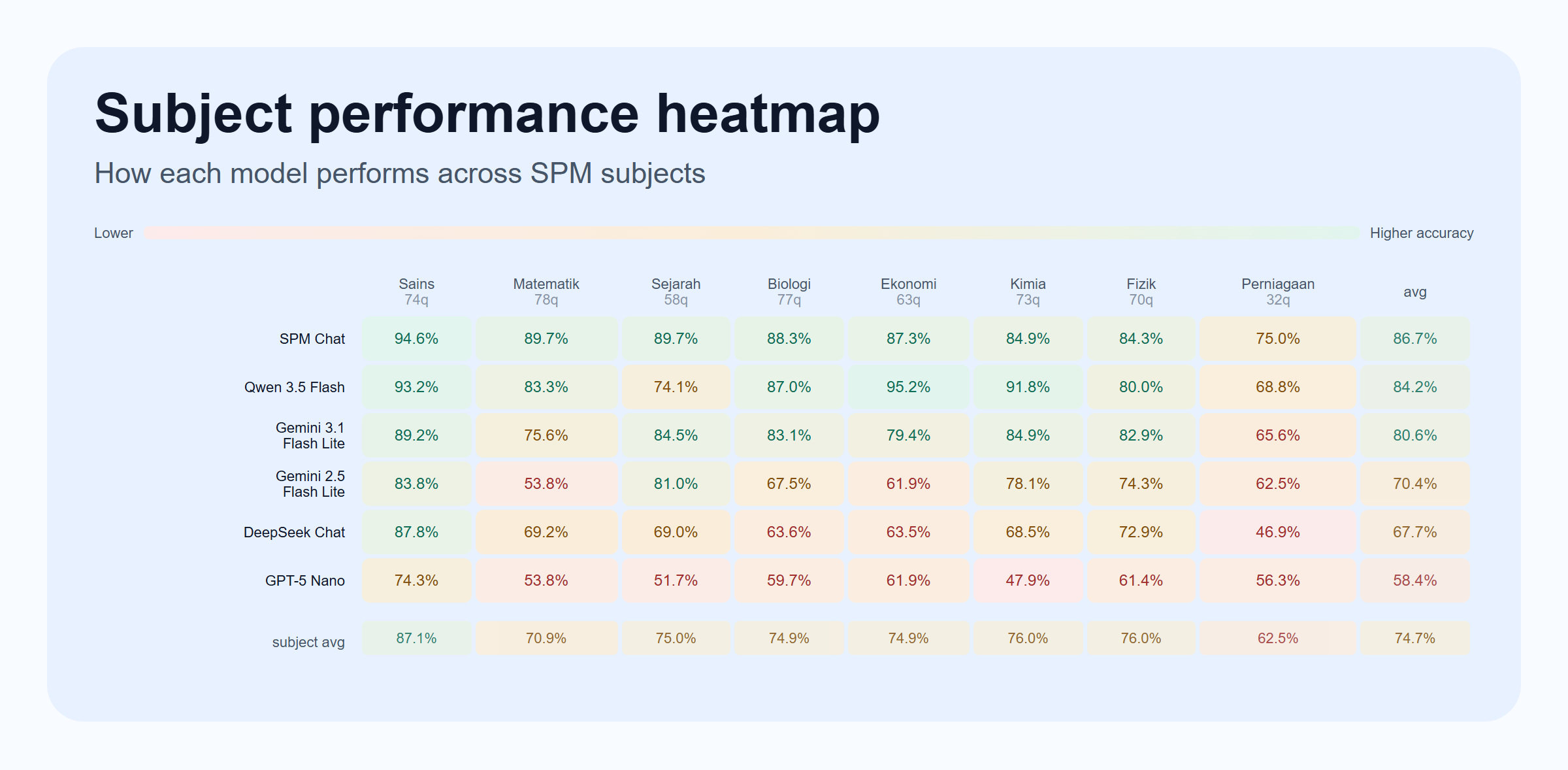 Subject performance heatmap

How each model performs across SPM subjects

Lower Higher accuracy

| | Sains 74q | Matematik 78q | Sejarah 58q | Biologi 77q | Ekonomi 63q | Kimia 73q | Fizik 70q | Perniagaan 32q | avg |
|---|---|---|---|---|---|---|---|---|---|
| SPM Chat | 94.6% | 89.7% | 89.7% | 88.3% | 87.3% | 84.9% | 84.3% | 75.0% | 86.7% |
| Qwen 3.5 Flash | 93.2% | 83.3% | 74.1% | 87.0% | 95.2% | 91.8% | 80.0% | 68.8% | 84.2% |
| Gemini 3.1 Flash Lite | 89.2% | 75.6% | 84.5% | 83.1% | 79.4% | 84.9% | 82.9% | 65.6% | 80.6% |
| Gemini 2.5 Flash Lite | 83.8% | 53.8% | 81.0% | 67.5% | 61.9% | 78.1% | 74.3% | 62.5% | 70.4% |
| DeepSeek Chat | 87.8% | 69.2% | 69.0% | 63.6% | 63.5% | 68.5% | 72.9% | 46.9% | 67.7% |
| GPT-5 Nano | 74.3% | 53.8% | 51.7% | 59.7% | 61.9% | 47.9% | 61.4% | 56.3% | 58.4% |
| subject avg | 87.1% | 70.9% | 75.0% | 74.9% | 74.9% | 76.0% | 76.0% | 62.5% | 74.7% |